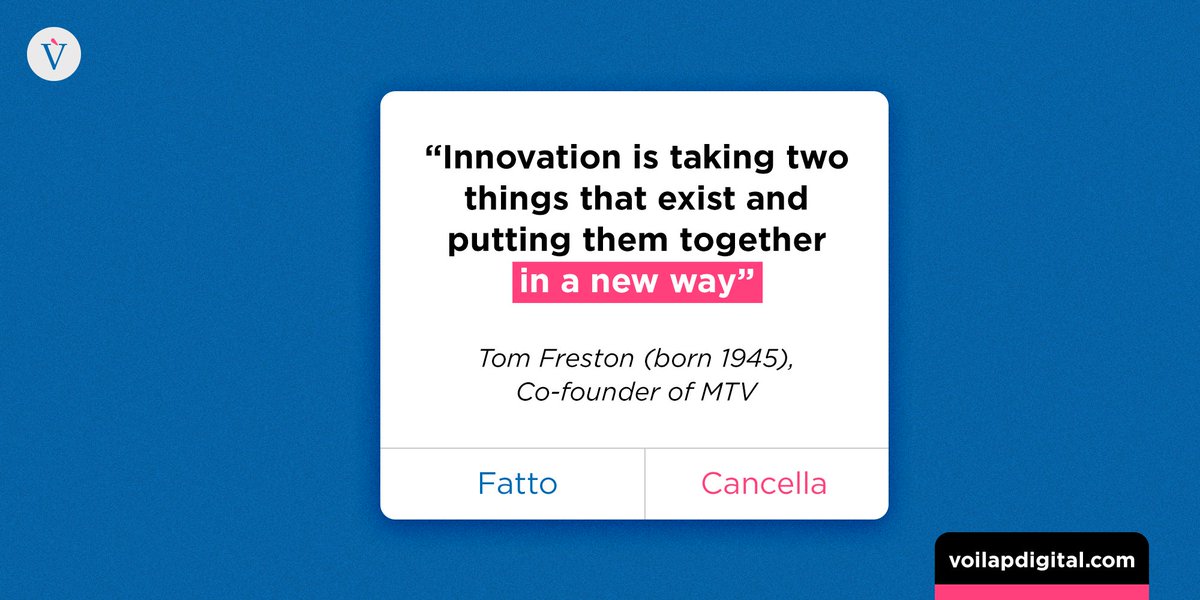 V

“Innovation is taking two things that exist and putting them together in a new way”

Tom Freston (born 1945), Co-founder of MTV

Fatto

Cancella

voilapdigital.com